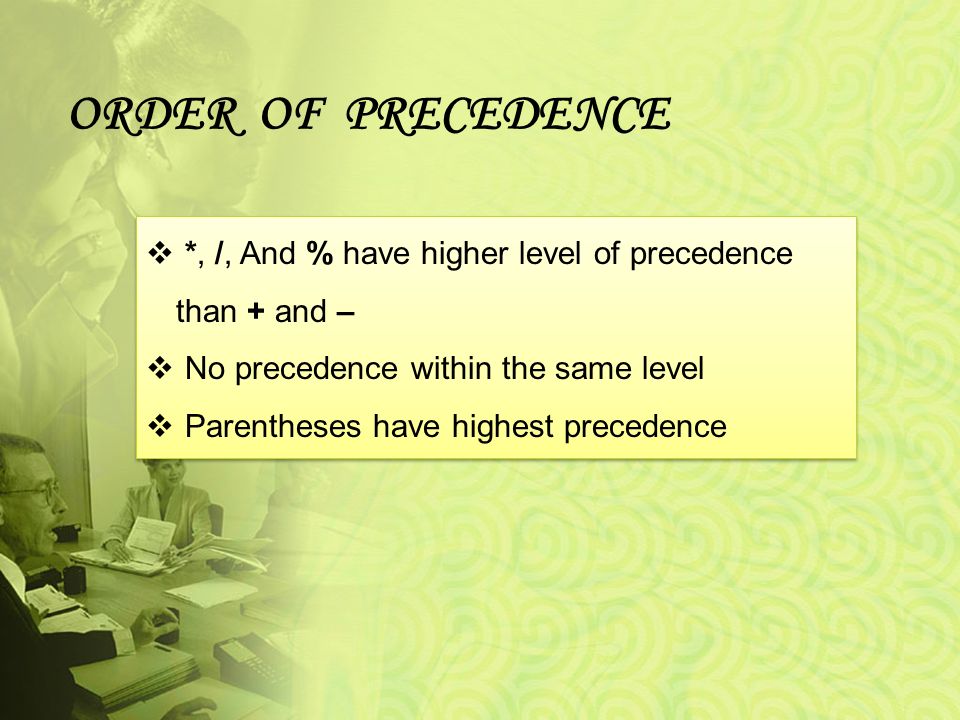 ORDER OF PRECEDENCE

❖ *, /, And % have higher level of precedence than + and –

❖ No precedence within the same level

❖ Parentheses have highest precedence